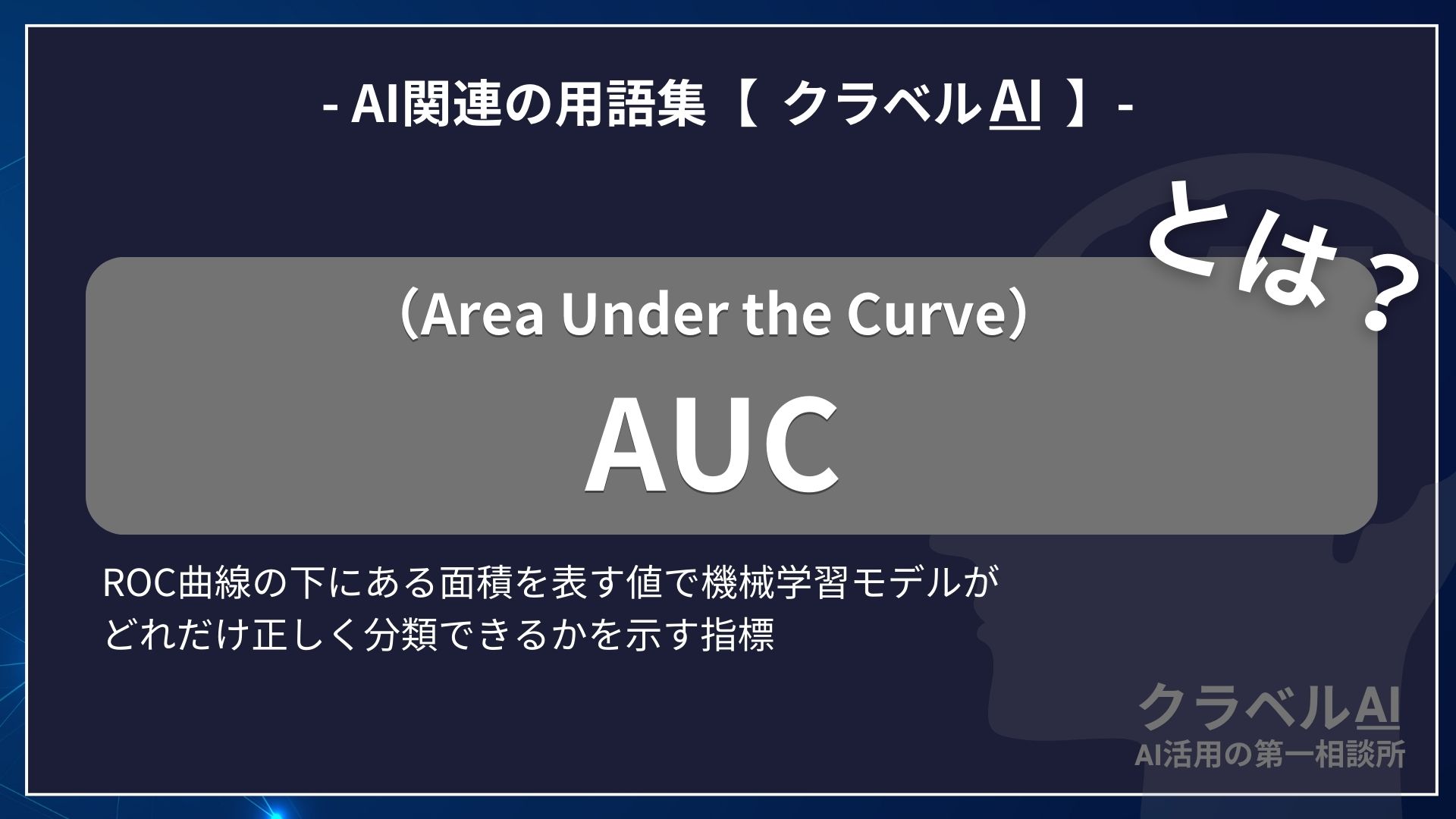 - AI関連の用語集【 クラベルAI 】-

とは？

（Area Under the Curve）

AUC

ROC曲線の下にある面積を表す値で機械学習モデルがどれだけ正しく分類できるかを示す指標

クラベルAI
AI活用の第一相談所